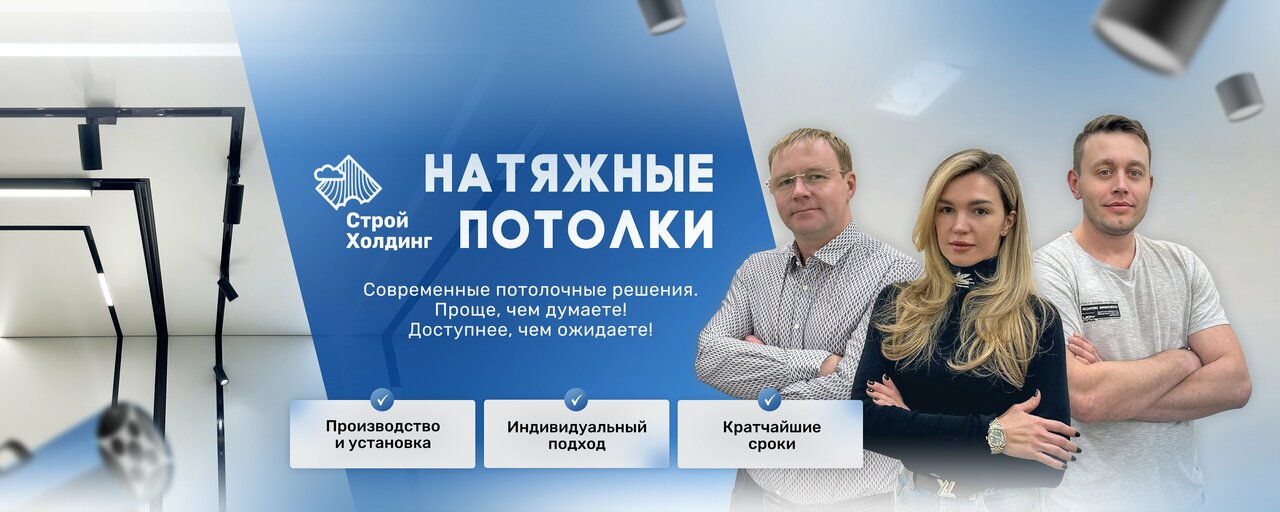 Строй Холдинг

НАТЯЖНЫЕ ПОТОЛКИ

Современные потолочные решения. Проще, чем думаете! Доступнее, чем ожидаете!

Производство и установка

Индивидуальный подход

Кратчайшие сроки